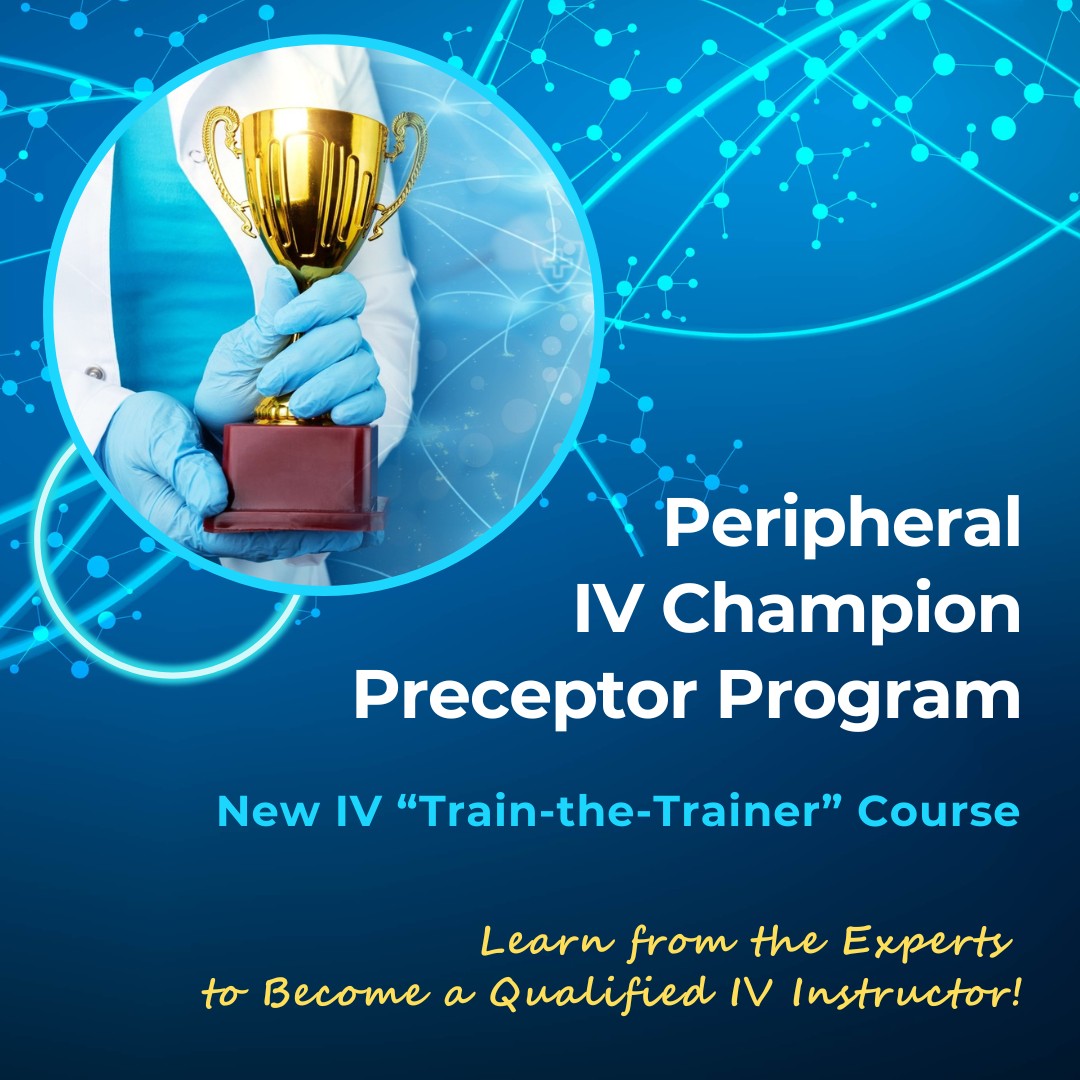 Peripheral
IV Champion
Preceptor Program

New IV "Train-the-Trainer" Course

Learn from the Experts
to Become a Qualified IV Instructor!